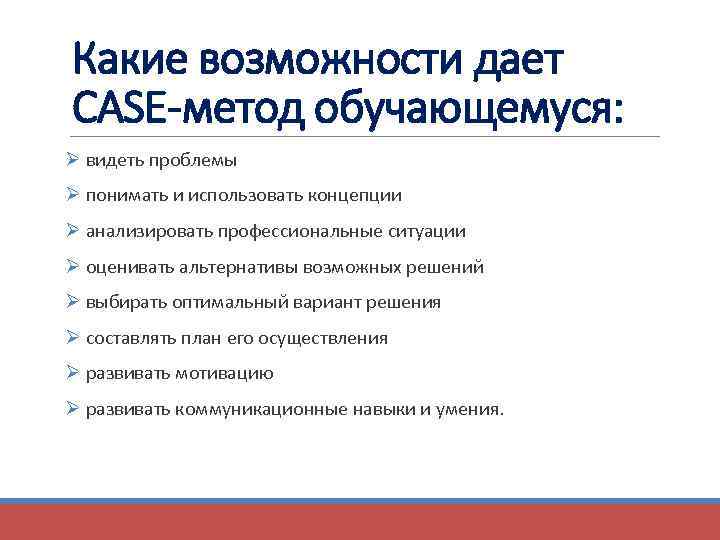 Какие возможности дает CASE-метод обучающемуся:

➢ видеть проблемы
➢ понимать и использовать концепции
➢ анализировать профессиональные ситуации
➢ оценивать альтернативы возможных решений
➢ выбирать оптимальный вариант решения
➢ составлять план его осуществления
➢ развивать мотивацию
➢ развивать коммуникационные навыки и умения.